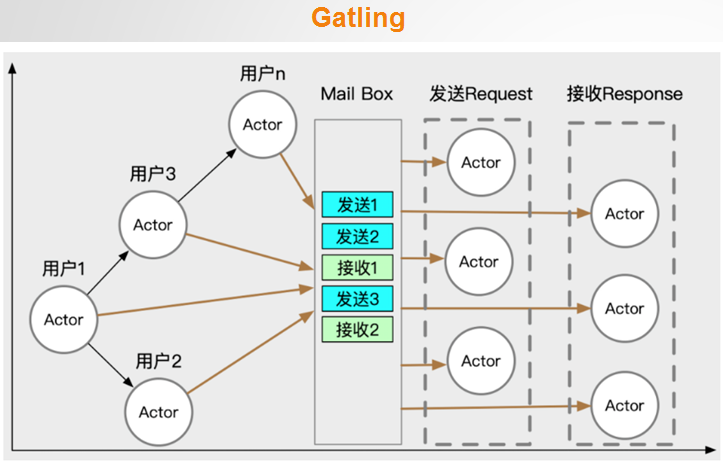 Gatling

用户n

Actor

用户3

Actor

用户1

Actor

用户2

Actor

Mail Box

发送1

发送2

接收1

发送3

接收2

发送Request

Actor

Actor

Actor

接收Response

Actor

Actor

Actor